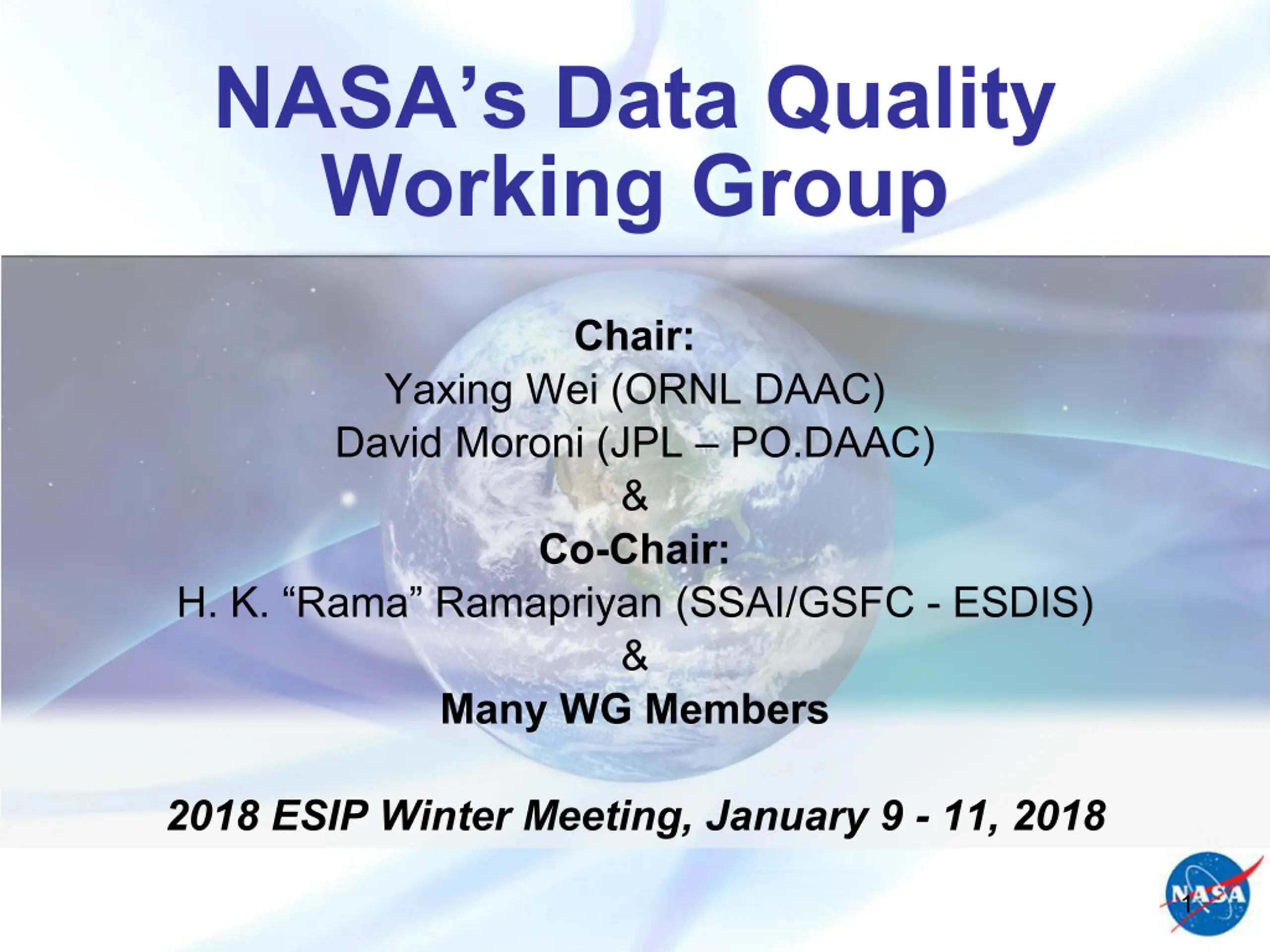 NASA's Data Quality Working Group

Chair:
Yaxing Wei (ORNL DAAC)
David Moroni (JPL – PO.DAAC)
&
Co-Chair:
H. K. "Rama" Ramapriyan (SSAI/GSFC - ESDIS)
&
Many WG Members

2018 ESIP Winter Meeting, January 9 - 11, 2018

NASA

1